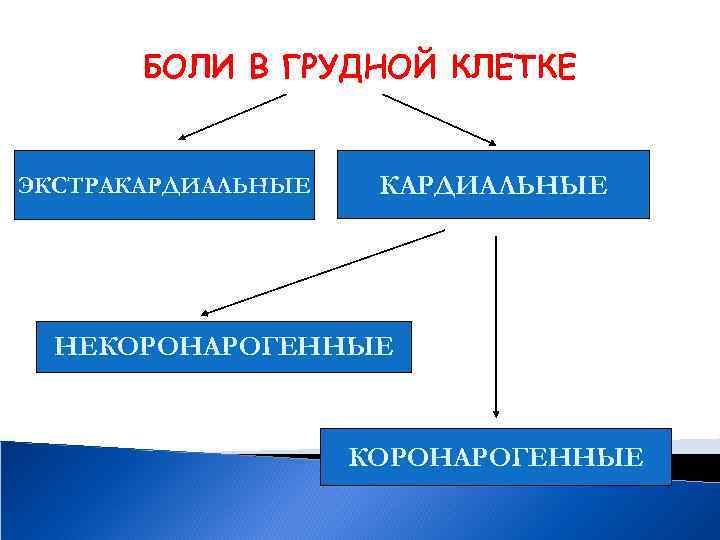 БОЛИ В ГРУДНОЙ КЛЕТКЕ

ЭКСТРАКАРДИАЛЬНЫЕ

КАРДИАЛЬНЫЕ

НЕКОРОНАРОГЕННЫЕ

КОРОНАРОГЕННЫЕ